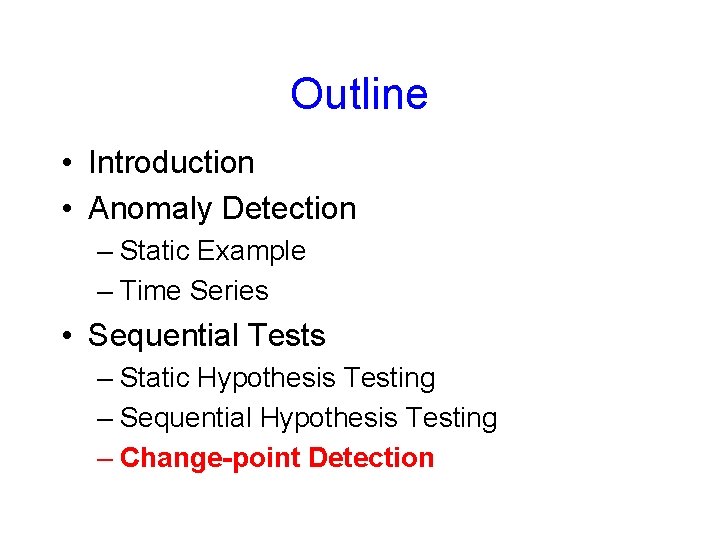 Outline

• Introduction
• Anomaly Detection
– Static Example
– Time Series
• Sequential Tests
– Static Hypothesis Testing
– Sequential Hypothesis Testing
– Change-point Detection